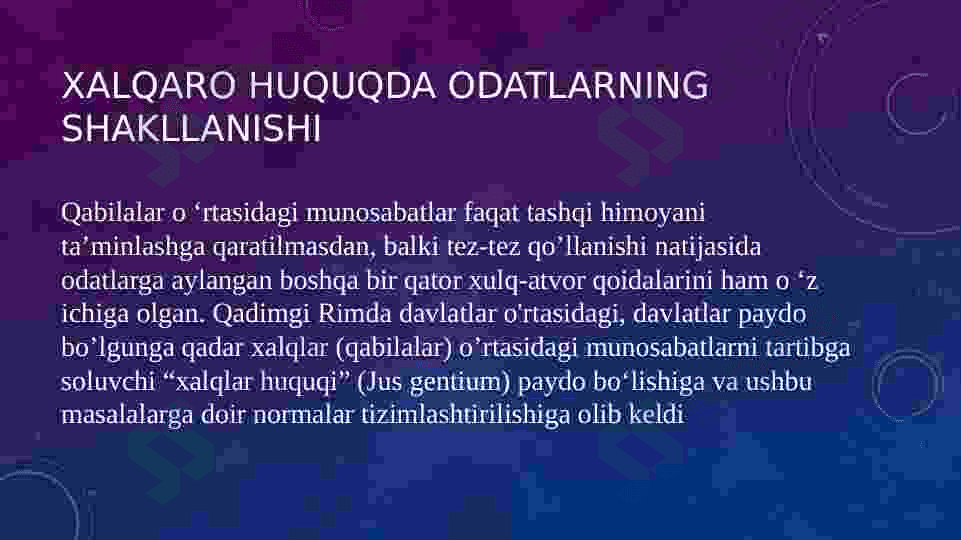 XALQARO HUQUQDA ODATLARNING SHAKLLANISHI

Qabilalar o ‘rtasidagi munosabatlar faqat tashqi himoyani ta’minlashga qaratilmasdan, balki tez-tez qo’llanishi natijasida odatlarga aylangan boshqa bir qator xulq-atvor qoidalarini ham o ‘z ichiga olgan. Qadimgi Rimda davlatlar o'rtasidagi, davlatlar paydo bo’lgunga qadar xalqlar (qabilalar) o’rtasidagi munosabatlarni tartibga soluvchi “xalqlar huquqi” (Jus gentium) paydo bo‘lishiga va ushbu masalalarga doir normalar tizimlashtirilishiga olib keldi